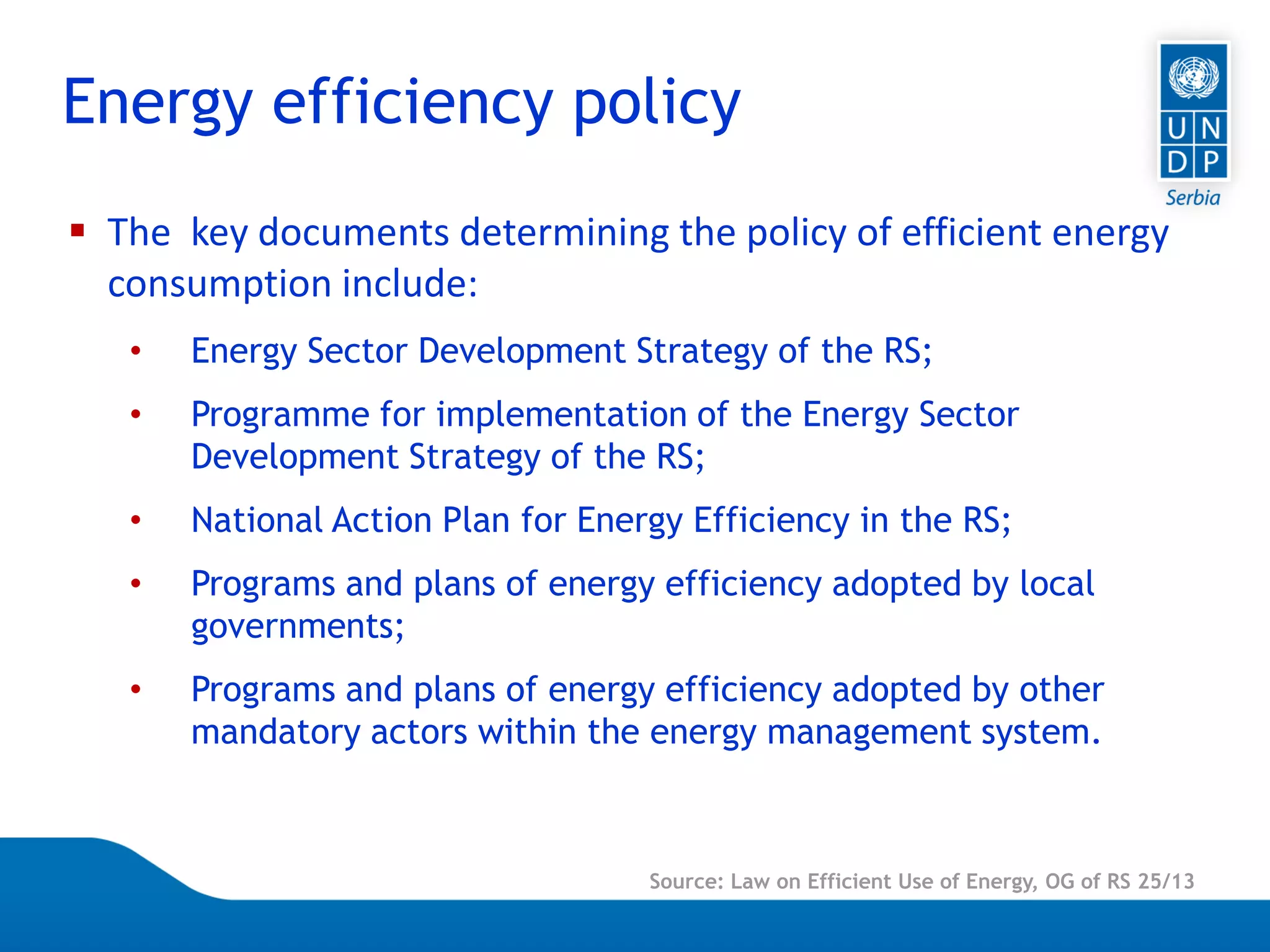 Energy efficiency policy

U N
D P
Serbia

▪ The key documents determining the policy of efficient energy consumption include:

• Energy Sector Development Strategy of the RS;

• Programme for implementation of the Energy Sector Development Strategy of the RS;

• National Action Plan for Energy Efficiency in the RS;

• Programs and plans of energy efficiency adopted by local governments;

• Programs and plans of energy efficiency adopted by other mandatory actors within the energy management system.

Source: Law on Efficient Use of Energy, OG of RS 25/13